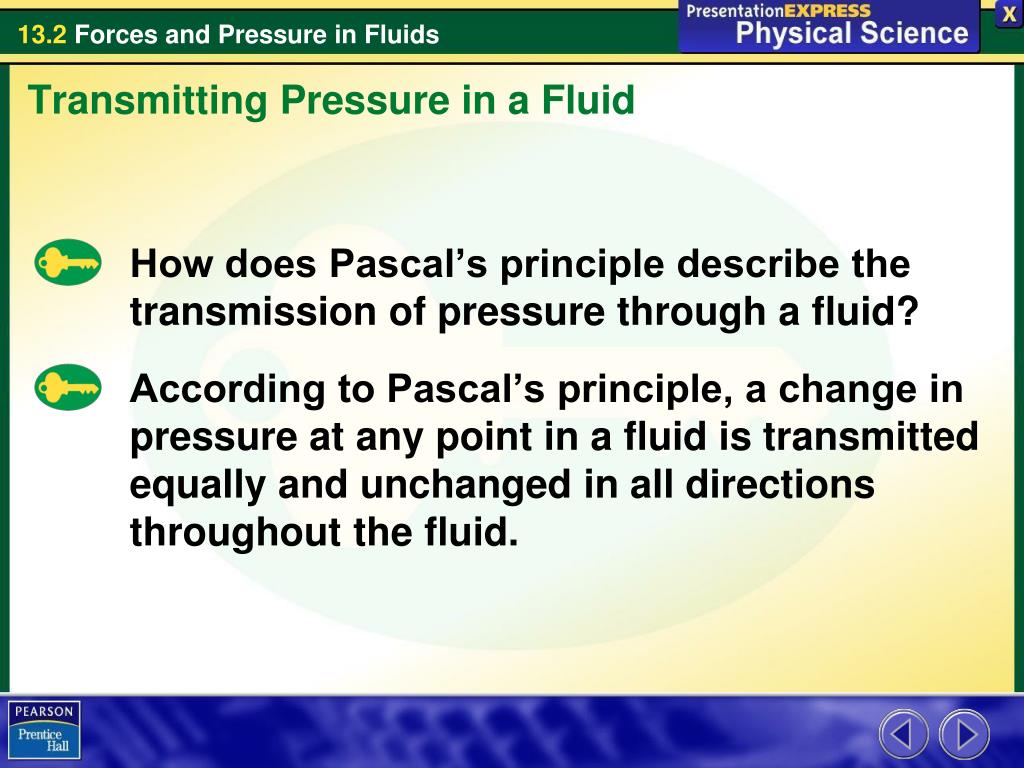 13.2 Forces and Pressure in Fluids

PresentationEXPRESS
Physical Science

X

Transmitting Pressure in a Fluid

How does Pascal’s principle describe the transmission of pressure through a fluid?

According to Pascal’s principle, a change in pressure at any point in a fluid is transmitted equally and unchanged in all directions throughout the fluid.

PEARSON
Prentice Hall